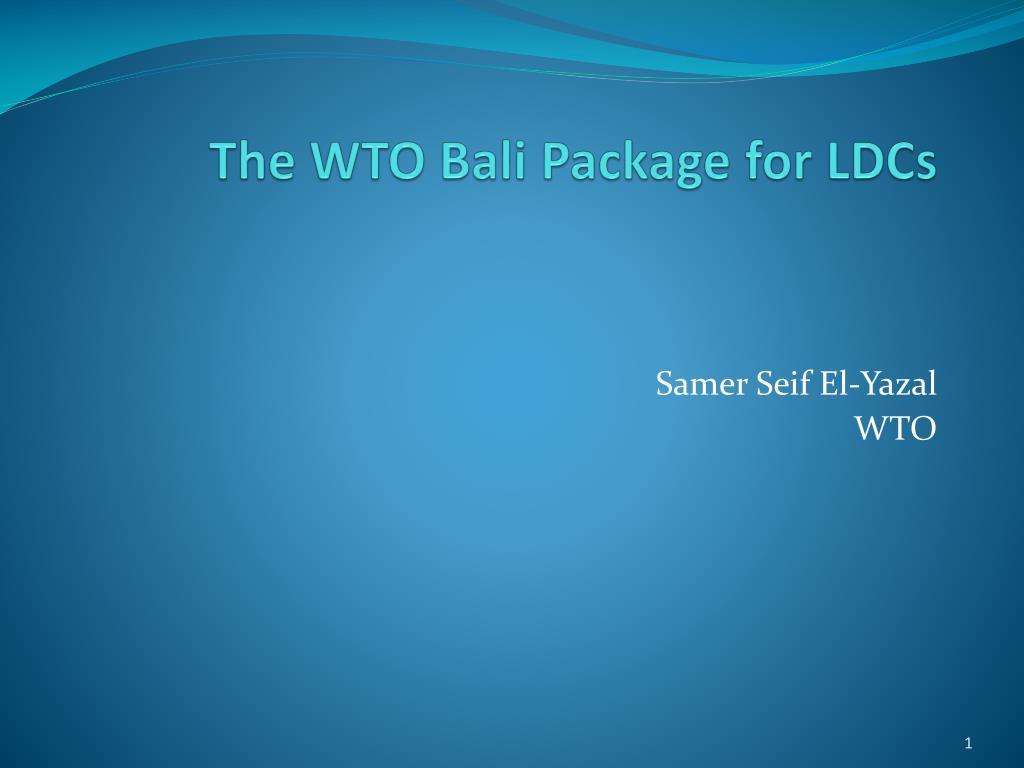 The WTO Bali Package for LDCs

Samer Seif El-Yazal
WTO

1